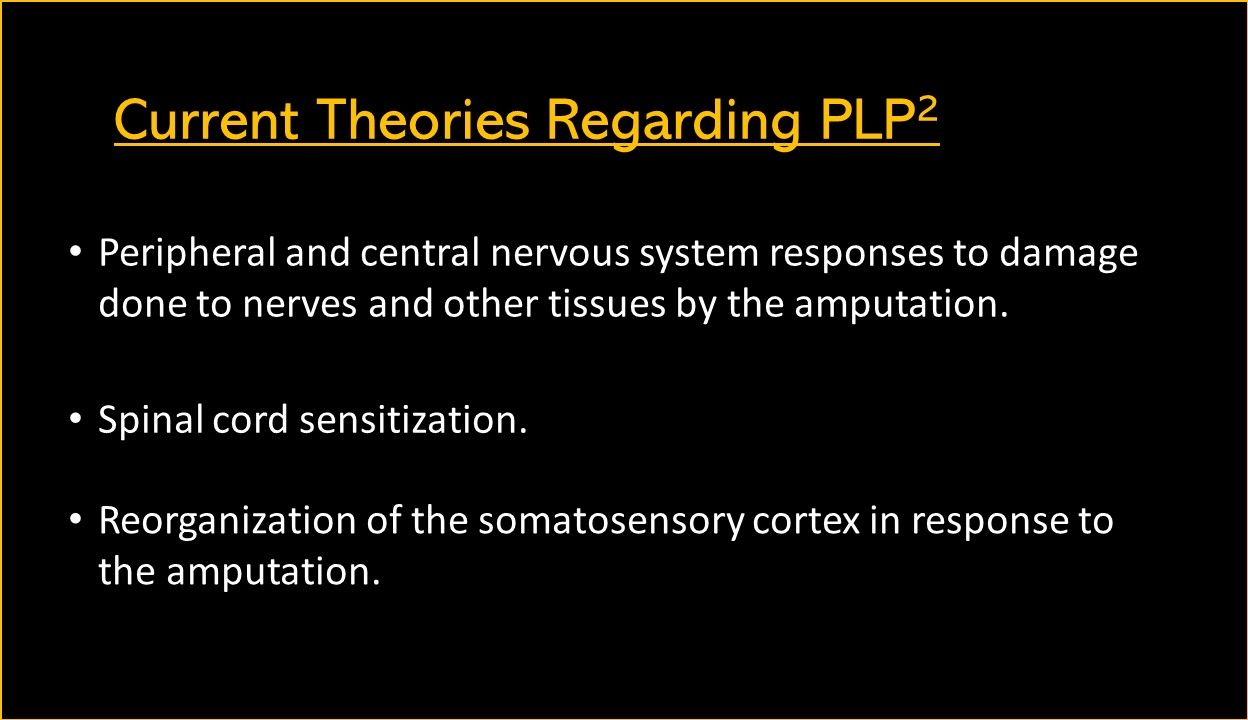 Current Theories Regarding PLP$^2$

• Peripheral and central nervous system responses to damage done to nerves and other tissues by the amputation.

• Spinal cord sensitization.

• Reorganization of the somatosensory cortex in response to the amputation.